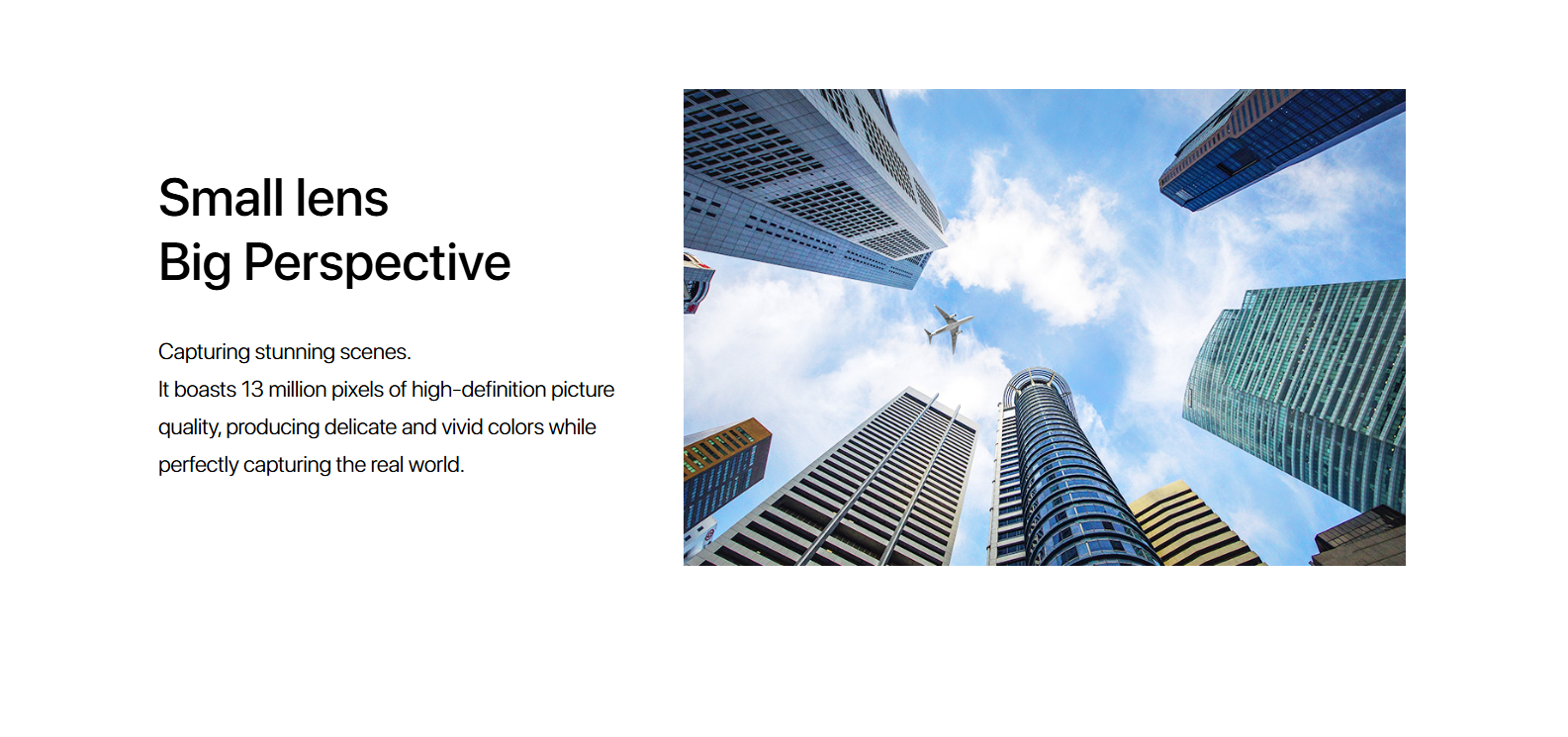 Small lens
Big Perspective

Capturing stunning scenes.
It boasts 13 million pixels of high-definition picture quality, producing delicate and vivid colors while perfectly capturing the real world.